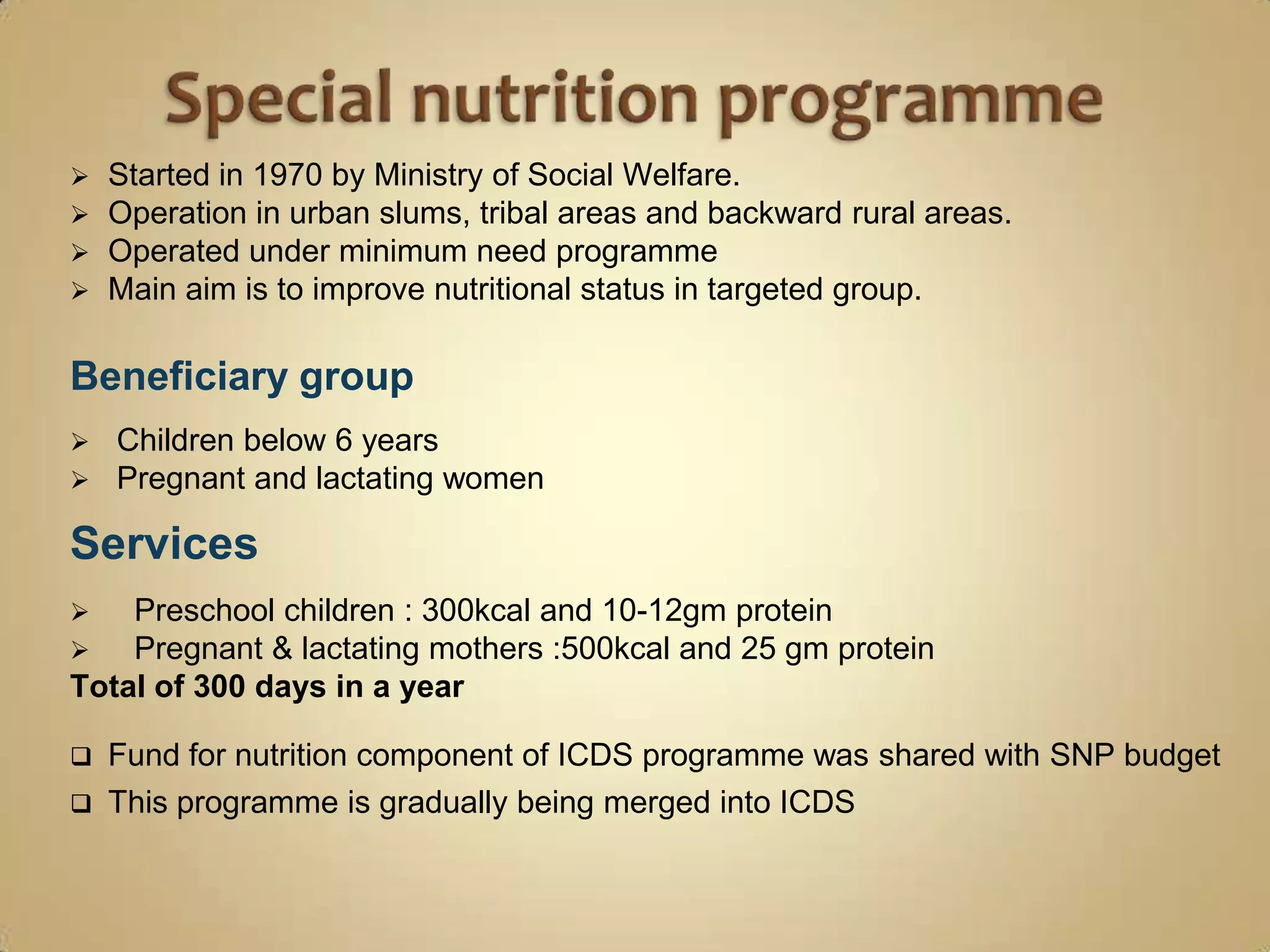 Special nutrition programme

➢ Started in 1970 by Ministry of Social Welfare.
➢ Operation in urban slums, tribal areas and backward rural areas.
➢ Operated under minimum need programme
➢ Main aim is to improve nutritional status in targeted group.

Beneficiary group

➢ Children below 6 years
➢ Pregnant and lactating women

Services

➢ Preschool children : 300kcal and 10-12gm protein
➢ Pregnant & lactating mothers :500kcal and 25 gm protein
Total of 300 days in a year

❑ Fund for nutrition component of ICDS programme was shared with SNP budget
❑ This programme is gradually being merged into ICDS